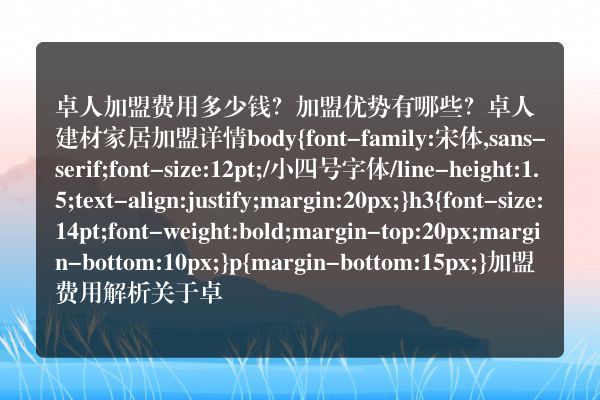 卓人加盟费用多少钱？加盟优势有哪些？卓人建材家居加盟详情body{font-family:宋体,sans-serif;font-size:12pt;/小四号字体/line-height:1.5;text-align:justify;margin:20px;}h3{font-size:14pt;font-weight:bold;margin-top:20px;margin-bottom:10px;}p{margin-bottom:15px;}加盟费用解析关于卓